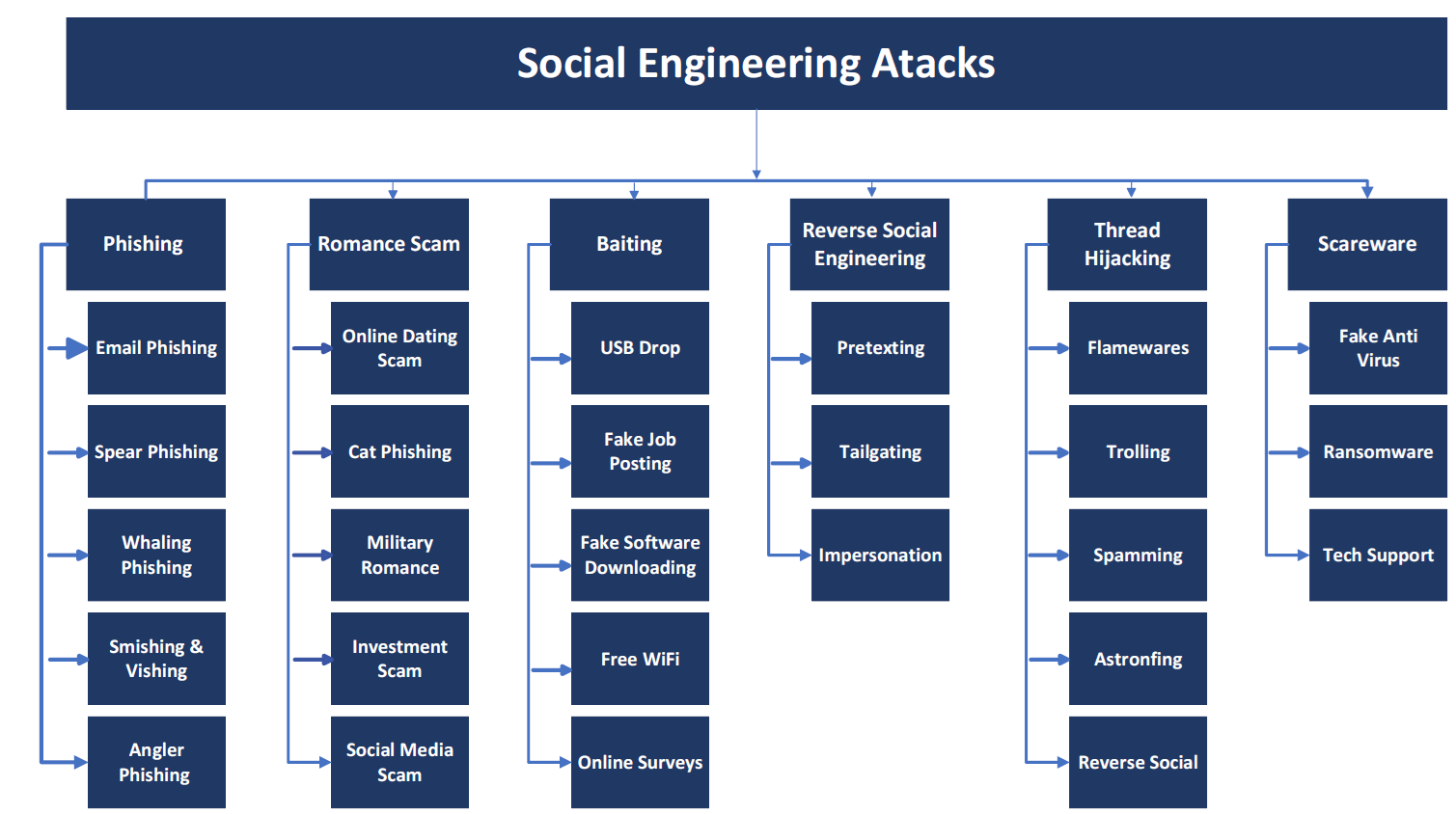 Social Engineering Atacks

Phishing
Email Phishing
Spear Phishing
Whaling Phishing
Smishing & Vishing
Angler Phishing

Romance Scam
Online Dating Scam
Cat Phishing
Military Romance
Investment Scam
Social Media Scam

Baiting
USB Drop
Fake Job Posting
Fake Software Downloading
Free WiFi
Online Surveys

Reverse Social Engineering
Pretexting
Tailgating
Impersonation

Thread Hijacking
Flamewares
Trolling
Spamming
Astronfing
Reverse Social

Scareware
Fake Anti Virus
Ransomware
Tech Support